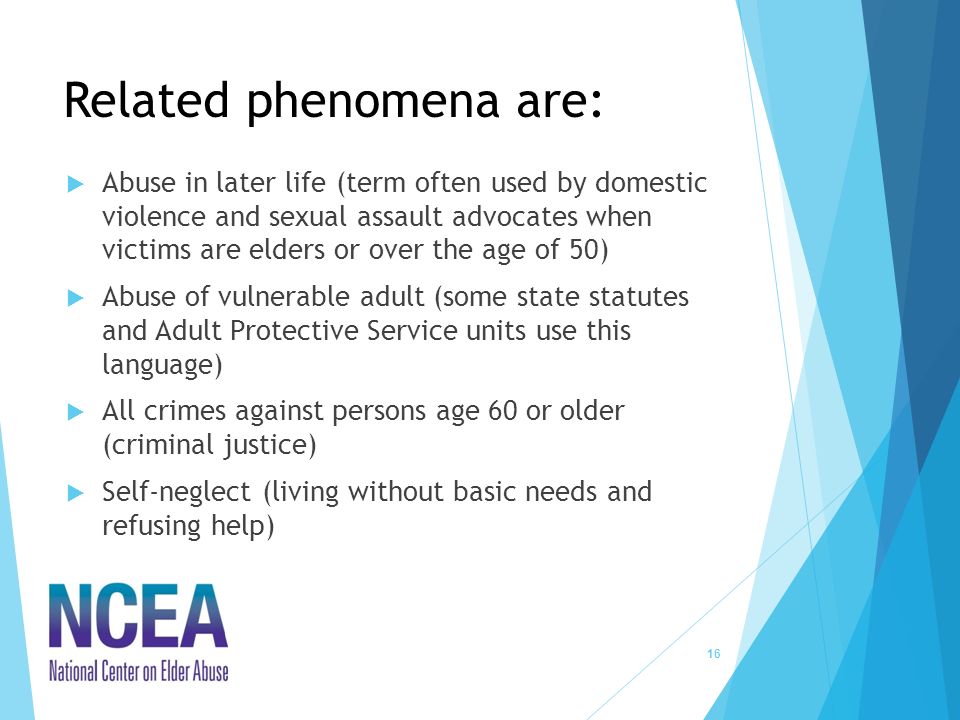 Related phenomena are:

▶ Abuse in later life (term often used by domestic violence and sexual assault advocates when victims are elders or over the age of 50)

▶ Abuse of vulnerable adult (some state statutes and Adult Protective Service units use this language)

▶ All crimes against persons age 60 or older (criminal justice)

▶ Self-neglect (living without basic needs and refusing help)

NCEA
National Center on Elder Abuse

16